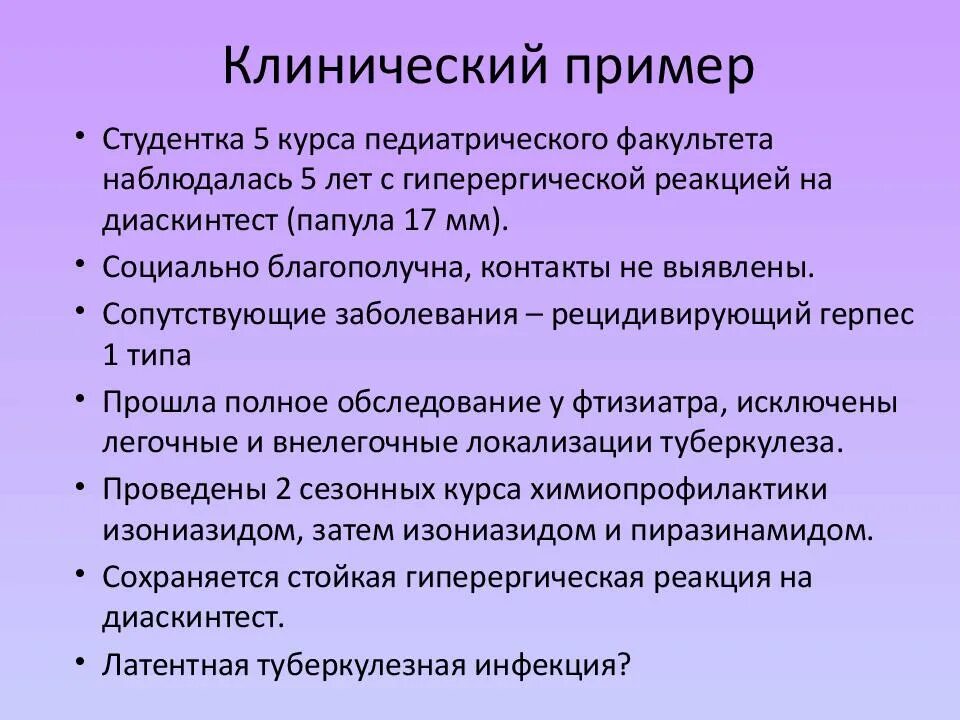 Клинический пример

• Студентка 5 курса педиатрического факультета наблюдалась 5 лет с гиперергической реакцией на диаскинтест (папула 17 мм).
• Социально благополучна, контакты не выявлены.
• Сопутствующие заболевания – рецидивирующий герпес 1 типа
• Прошла полное обследование у фтизиатра, исключены легочные и внелегочные локализации туберкулеза.
• Проведены 2 сезонных курса химиопрофилактики изониазидом, затем изониазидом и пиразинамидом.
• Сохраняется стойкая гиперергическая реакция на диаскинтест.
• Латентная туберкулезная инфекция?